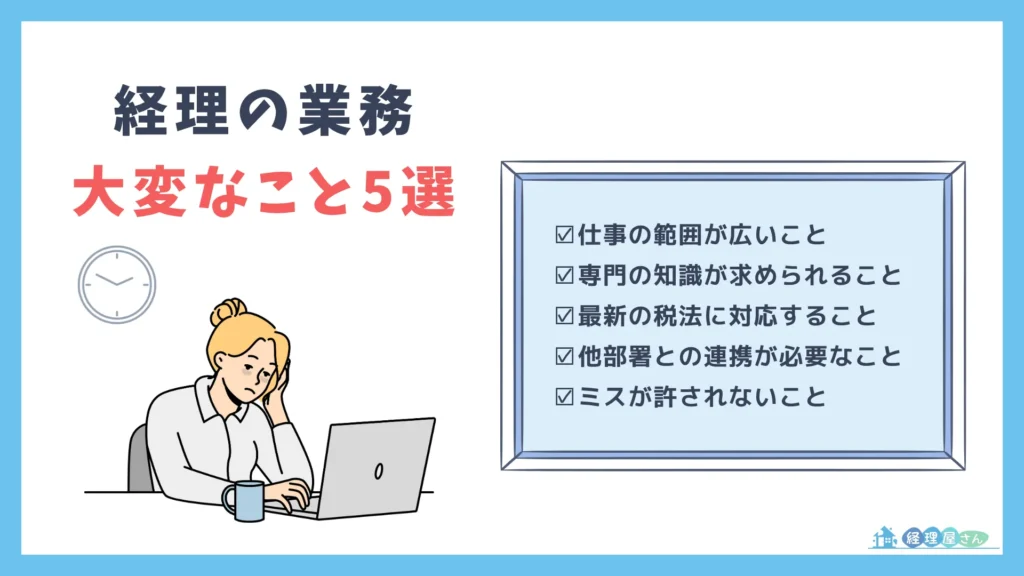 経理の業務
大変なこと5選

☑仕事の範囲が広いこと
☑専門の知識が求められること
☑最新の税法に対応すること
☑他部署との連携が必要なこと
☑ミスが許されないこと

経理屋さん